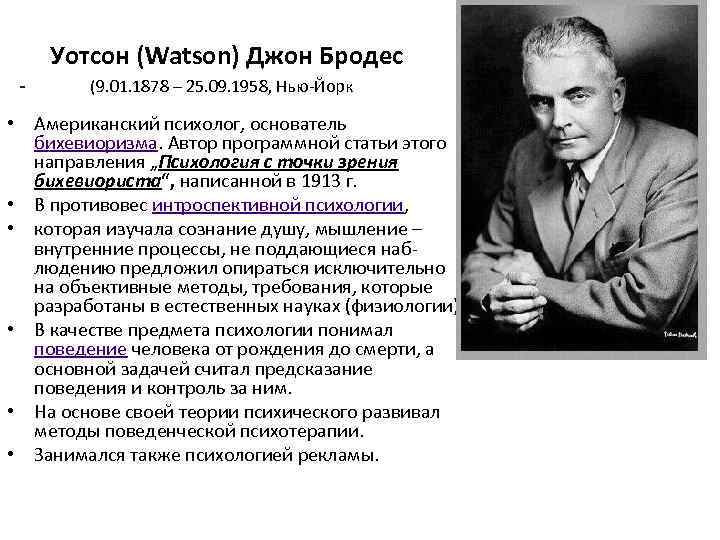 Уотсон (Watson) Джон Бродес

- (9.01.1878 – 25.09.1958, Нью-Йорк

• Американский психолог, основатель бихевиоризма. Автор программной статьи этого направления „Психология с точки зрения бихевиориста", написанной в 1913 г.
• В противовес интроспективной психологии,
• которая изучала сознание душу, мышление – внутренние процессы, не поддающиеся наблюдению предложил опираться исключительно на объективные методы, требования, которые разработаны в естественных науках (физиологии)
• В качестве предмета психологии понимал поведение человека от рождения до смерти, а основной задачей считал предсказание поведения и контроль за ним.
• На основе своей теории психического развивал методы поведенческой психотерапии.
• Занимался также психологией рекламы.